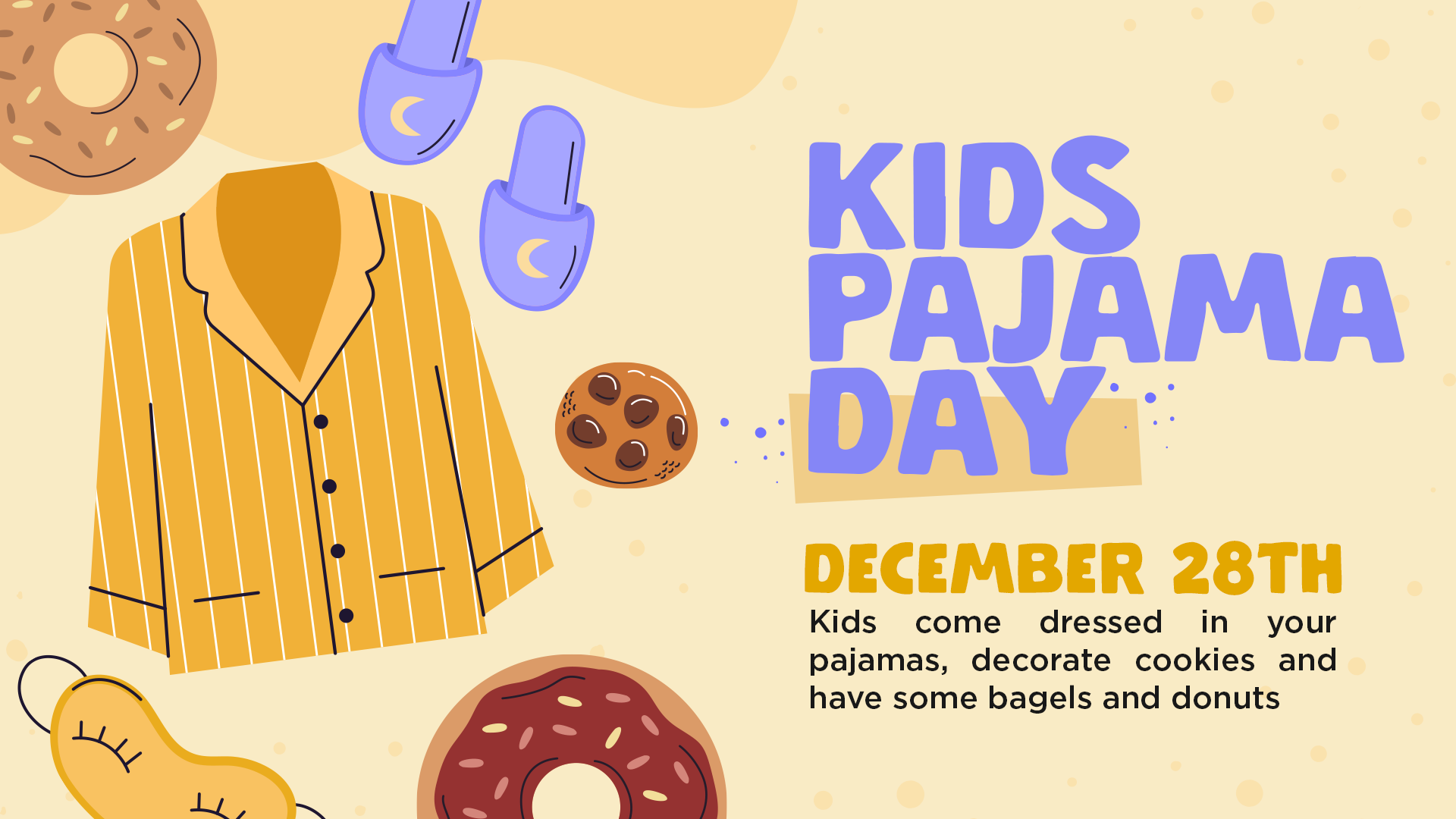 KIDS PAJAMA DAY

DECEMBER 28TH

Kids come dressed in your pajamas, decorate cookies and have some bagels and donuts